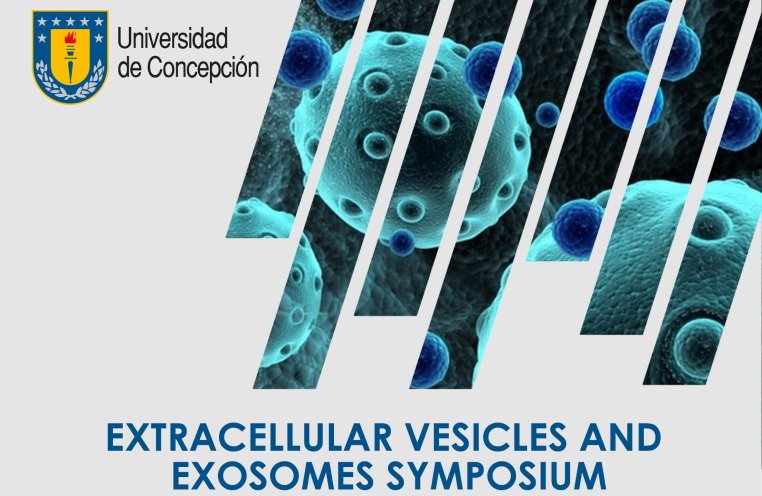 Universidad de Concepción

EXTRACELLULAR VESICLES AND EXOSOMES SYMPOSIUM